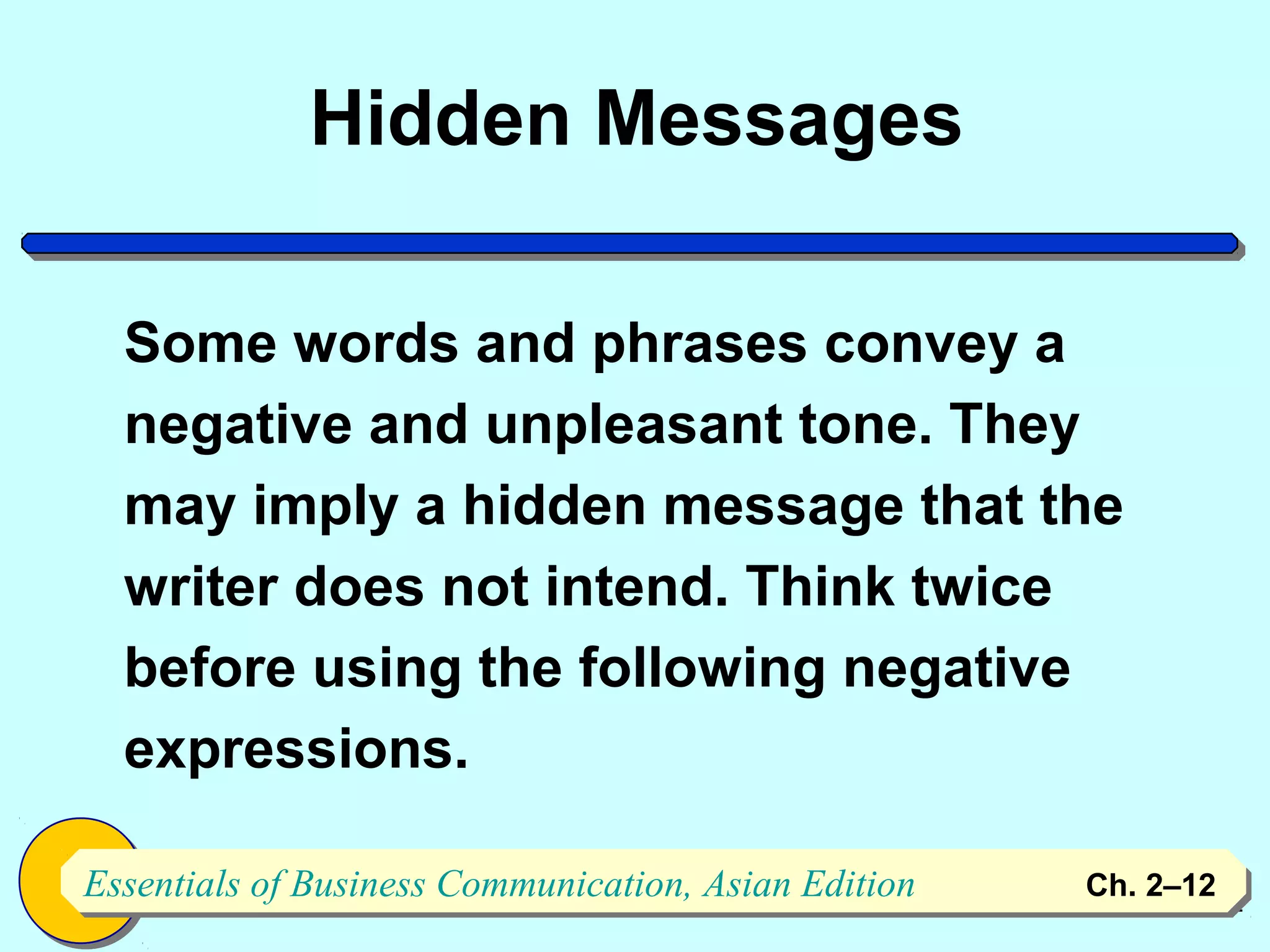 Hidden Messages

Some words and phrases convey a negative and unpleasant tone. They may imply a hidden message that the writer does not intend. Think twice before using the following negative expressions.

Essentials of Business Communication, Asian Edition

Ch. 2–12